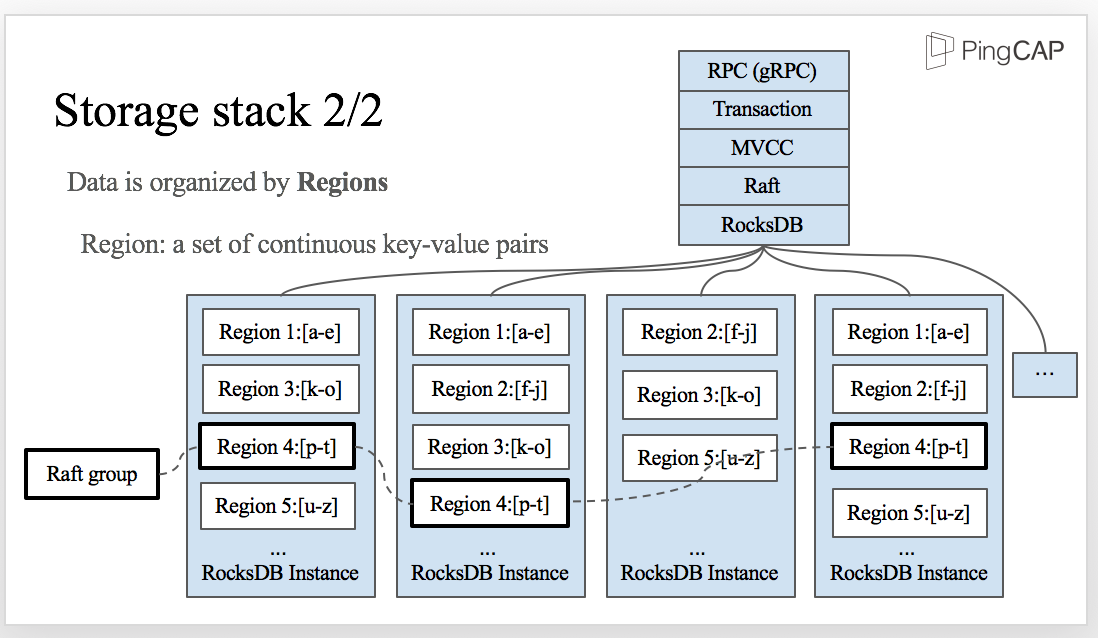 PingCAP

Storage stack 2/2

Data is organized by **Regions**

Region: a set of continuous key-value pairs

RPC (gRPC)
Transaction
MVCC
Raft
RocksDB

Raft group

Region 1:[a-e]
Region 3:[k-o]
Region 4:[p-t]
Region 5:[u-z]
...
RocksDB Instance

Region 1:[a-e]
Region 2:[f-j]
Region 3:[k-o]
Region 4:[p-t]
...
RocksDB Instance

Region 2:[f-j]
Region 3:[k-o]
Region 5:[u-z]
...
RocksDB Instance

Region 1:[a-e]
Region 2:[f-j]
Region 4:[p-t]
Region 5:[u-z]
...
RocksDB Instance

...